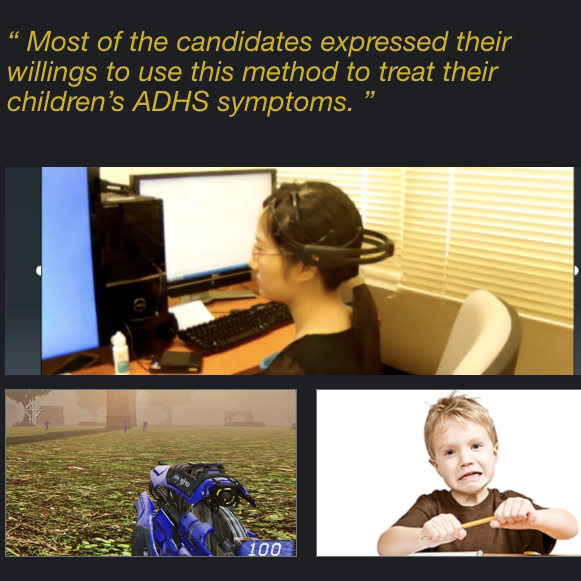 “ Most of the candidates expressed their willings to use this method to treat their children’s ADHS symptoms. ”

100